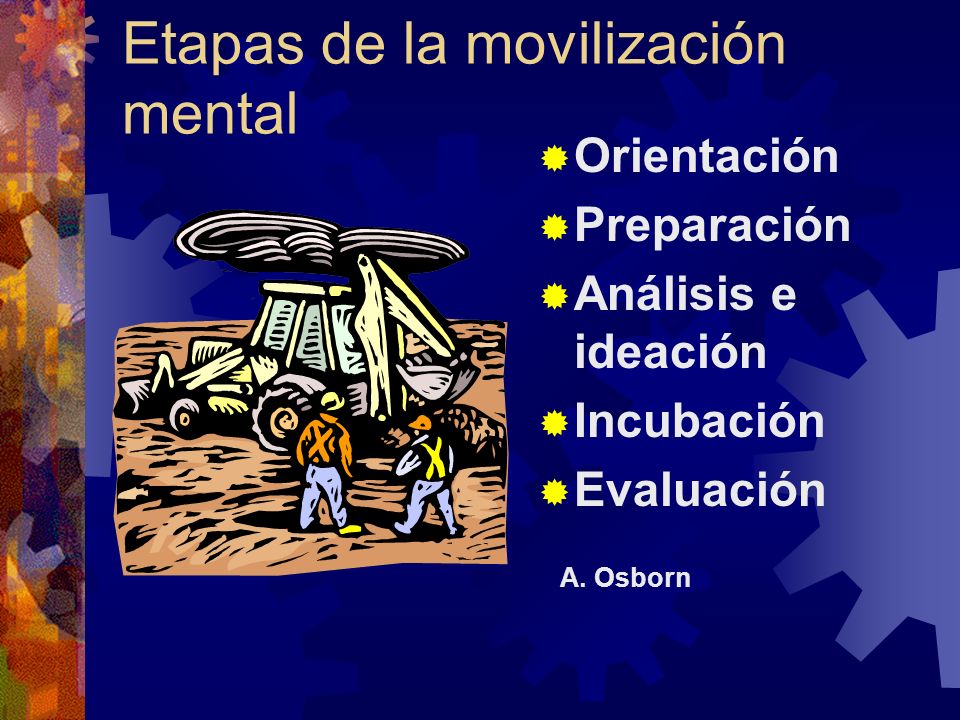 Etapas de la movilización mental

Orientación
Preparación
Análisis e ideación
Incubación
Evaluación

A. Osborn